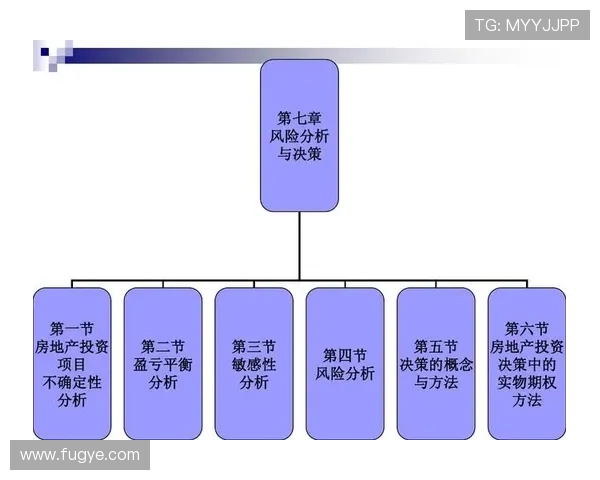 TG: MYYJJPP

第七章
风险分析
与决策

第一节
房地产投资
项目
不确定性
分析

第二节
盈亏平衡
分析

第三节
敏感性
分析

第四节
风险分析

第五节
决策的概念
与方法

第六节
房地产投资
决策中的
实物期权
方法

www.fugye.com